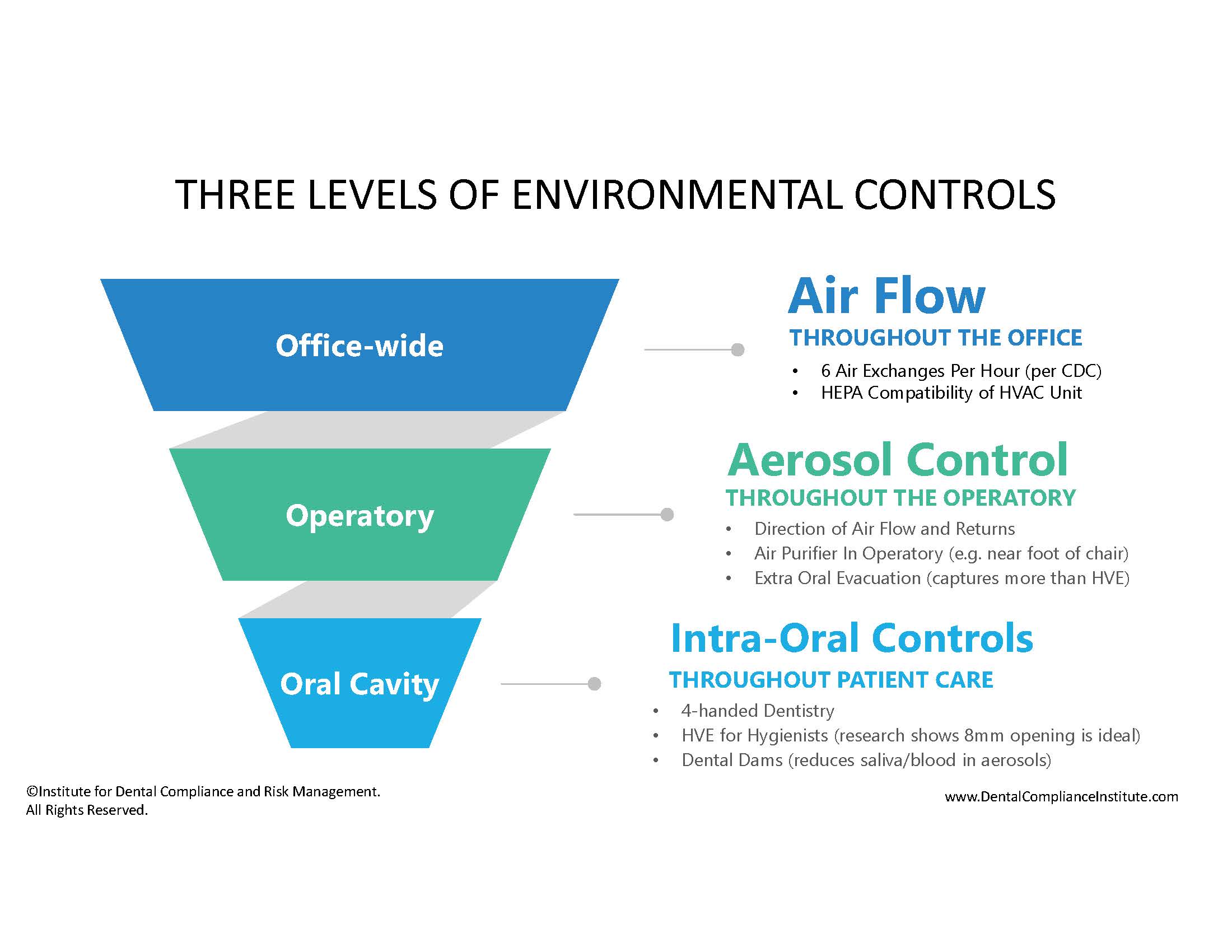 THREE LEVELS OF ENVIRONMENTAL CONTROLS

Office-wide

Air Flow
THROUGHOUT THE OFFICE
• 6 Air Exchanges Per Hour (per CDC)
• HEPA Compatibility of HVAC Unit

Operatory

Aerosol Control
THROUGHOUT THE OPERATORY
• Direction of Air Flow and Returns
• Air Purifier In Operatory (e.g. near foot of chair)
• Extra Oral Evacuation (captures more than HVE)

Oral Cavity

Intra-Oral Controls
THROUGHOUT PATIENT CARE
• 4-handed Dentistry
• HVE for Hygienists (research shows 8mm opening is ideal)
• Dental Dams (reduces saliva/blood in aerosols)

©Institute for Dental Compliance and Risk Management. All Rights Reserved.

www.DentalComplianceInstitute.com